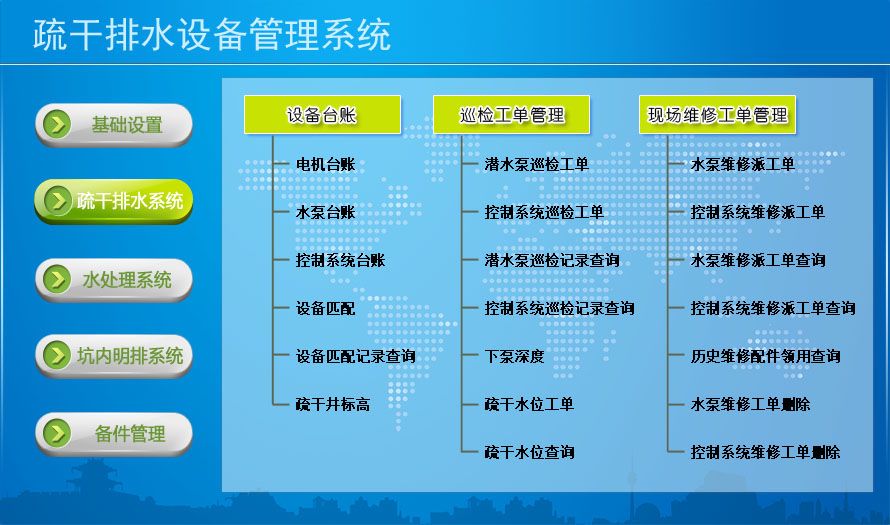 疏干排水设备管理系统

基础设置

疏干排水系统

水处理系统

坑内明排系统

备件管理

设备台账

电机台账

水泵台账

控制系统台账

设备匹配

设备匹配记录查询

疏干井标高

巡检工单管理

潜水泵巡检工单

控制系统巡检工单

潜水泵巡检记录查询

控制系统巡检记录查询

下泵深度

疏干水位工单

疏干水位查询

现场维修工单管理

水泵维修派工单

控制系统维修派工单

水泵维修派工单查询

控制系统维修派工单查询

历史维修配件领用查询

水泵维修工单删除

控制系统维修工单删除